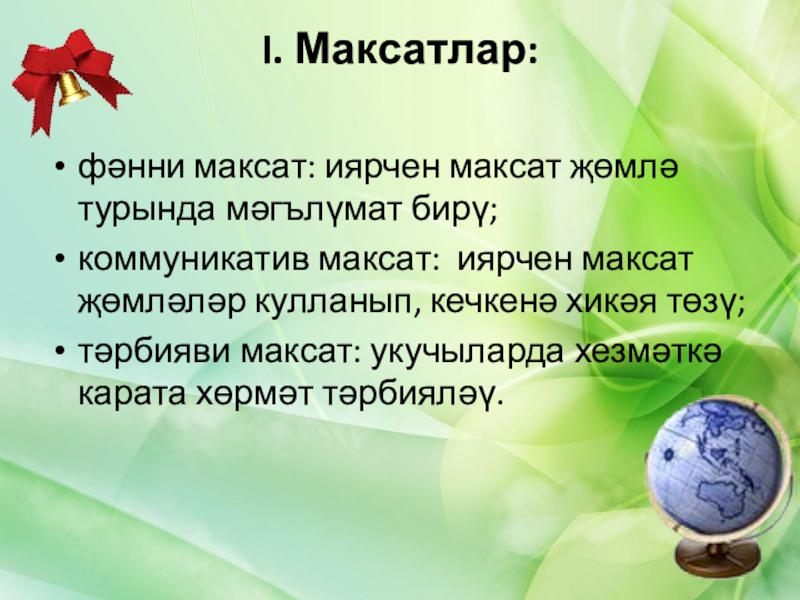 I. Максатлар:

• фәнни максат: иярчен максат җөмлә турында мәгълүмат бирү;
• коммуникатив максат: иярчен максат җөмләләр кулланып, кечкенә хикәя төзү;
• тәрбияви максат: укучыларда хезмәткә карата хөрмәт тәрбияләү.